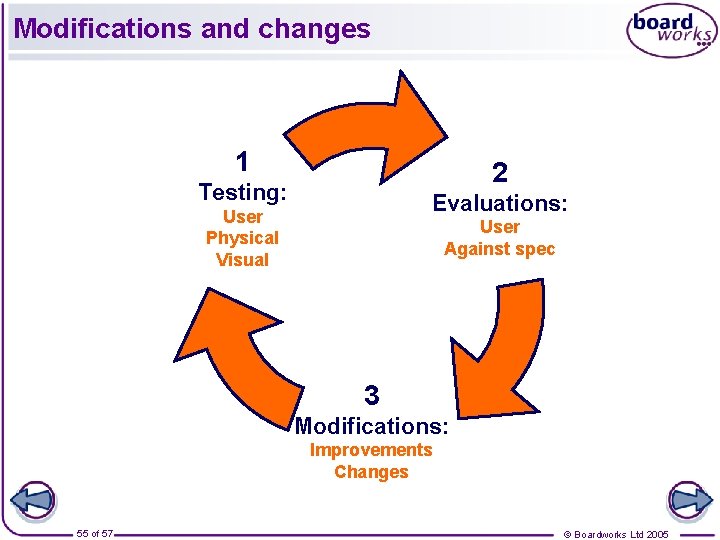 Modifications and changes

board works

1
Testing:
User
Physical
Visual

2
Evaluations:
User
Against spec

3
Modifications:
Improvements
Changes

55 of 57

© Boardworks Ltd 2005